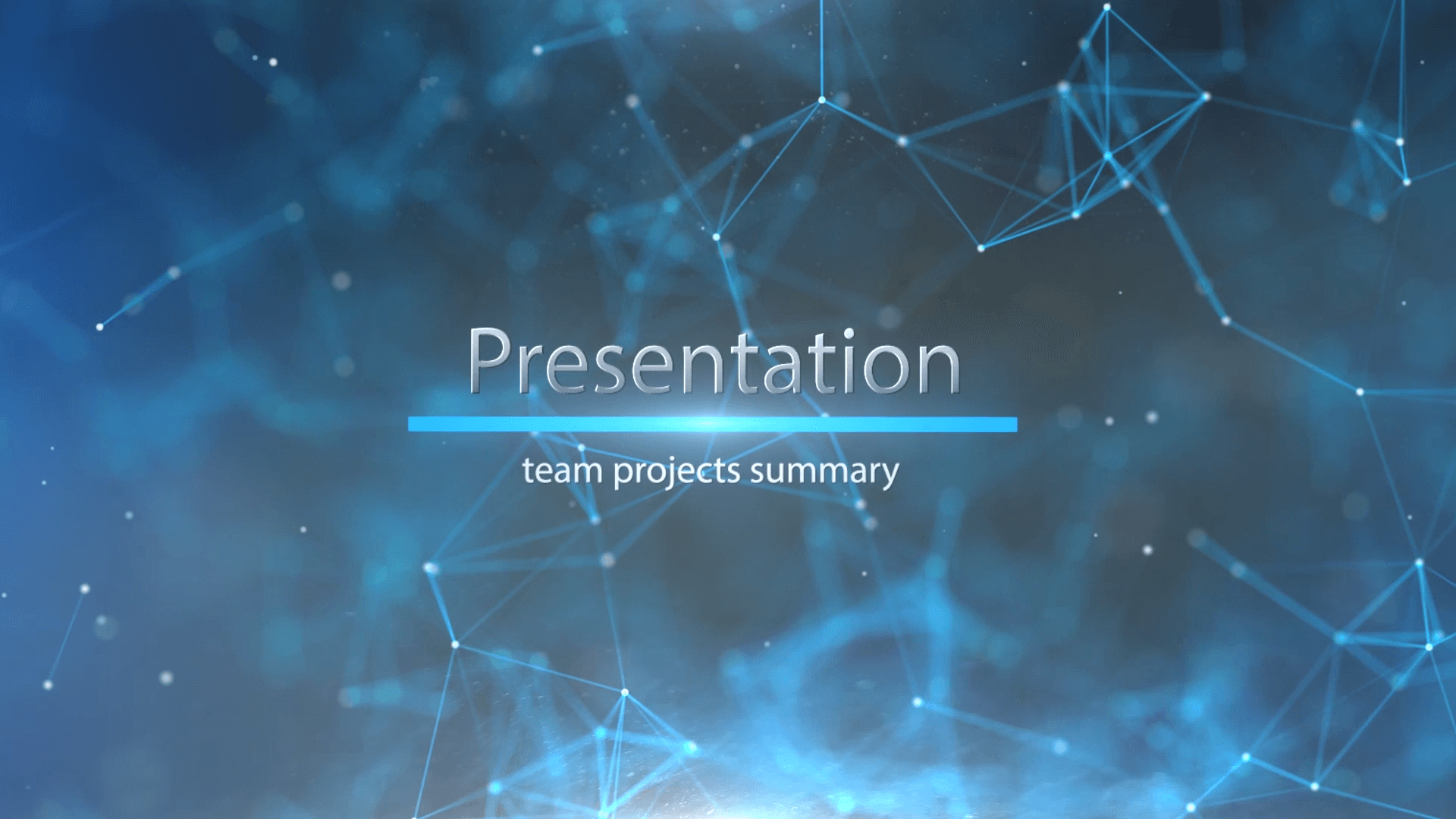 Presentation

team projects summary